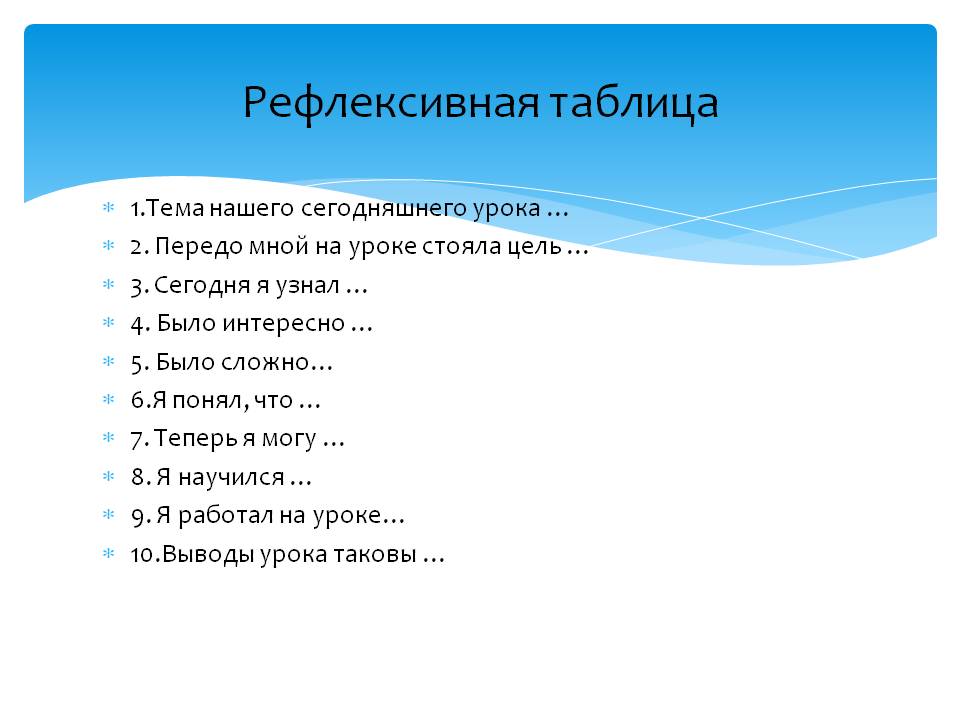 Рефлексивная таблица

1.Тема нашего сегодняшнего урока …
2. Передо мной на уроке стояла цель …
3. Сегодня я узнал …
4. Было интересно …
5. Было сложно…
6.Я понял, что …
7. Теперь я могу …
8. Я научился …
9. Я работал на уроке…
10.Выводы урока таковы …